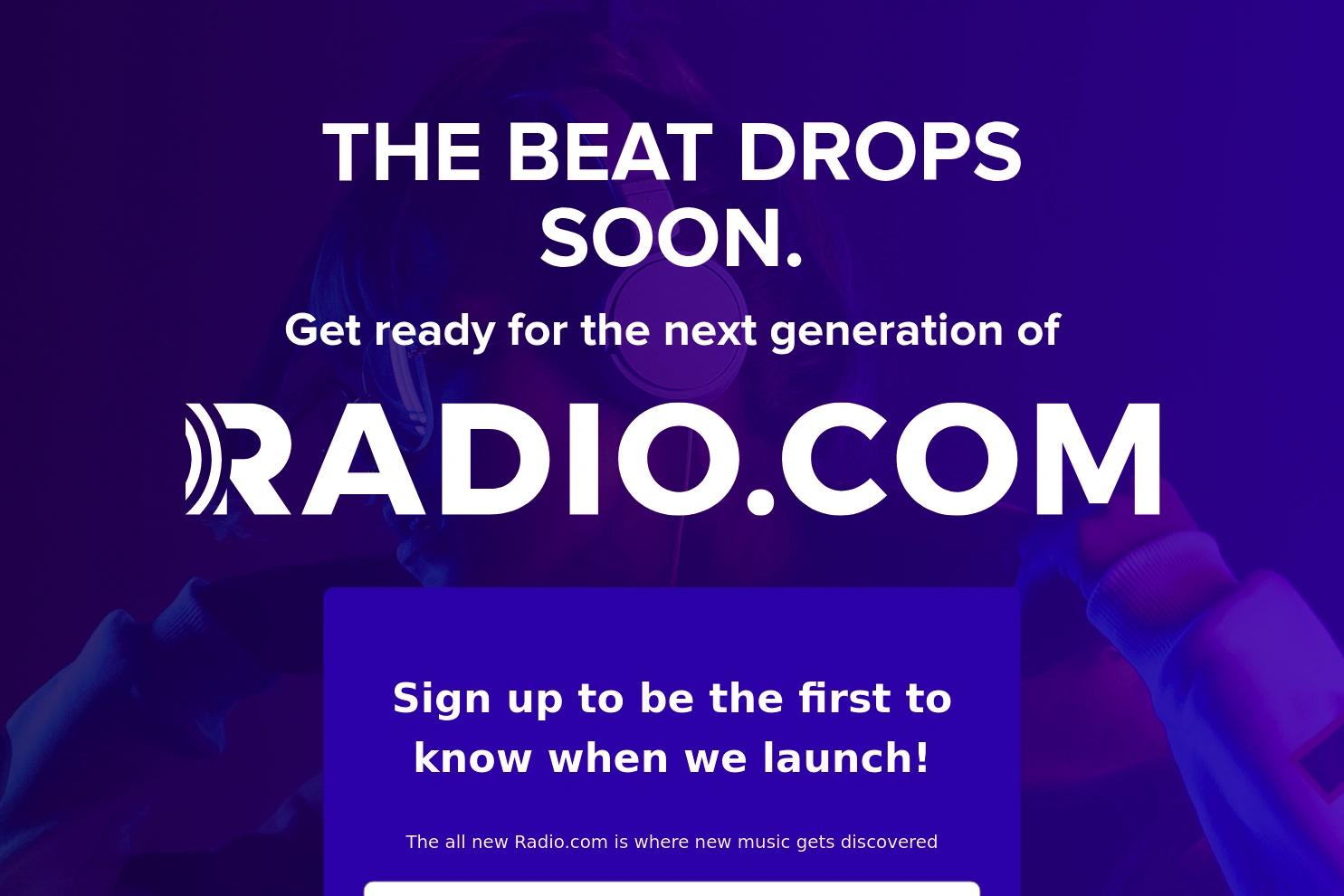 THE BEAT DROPS SOON.

Get ready for the next generation of

RADIO.COM

Sign up to be the first to know when we launch!

The all new Radio.com is where new music gets discovered